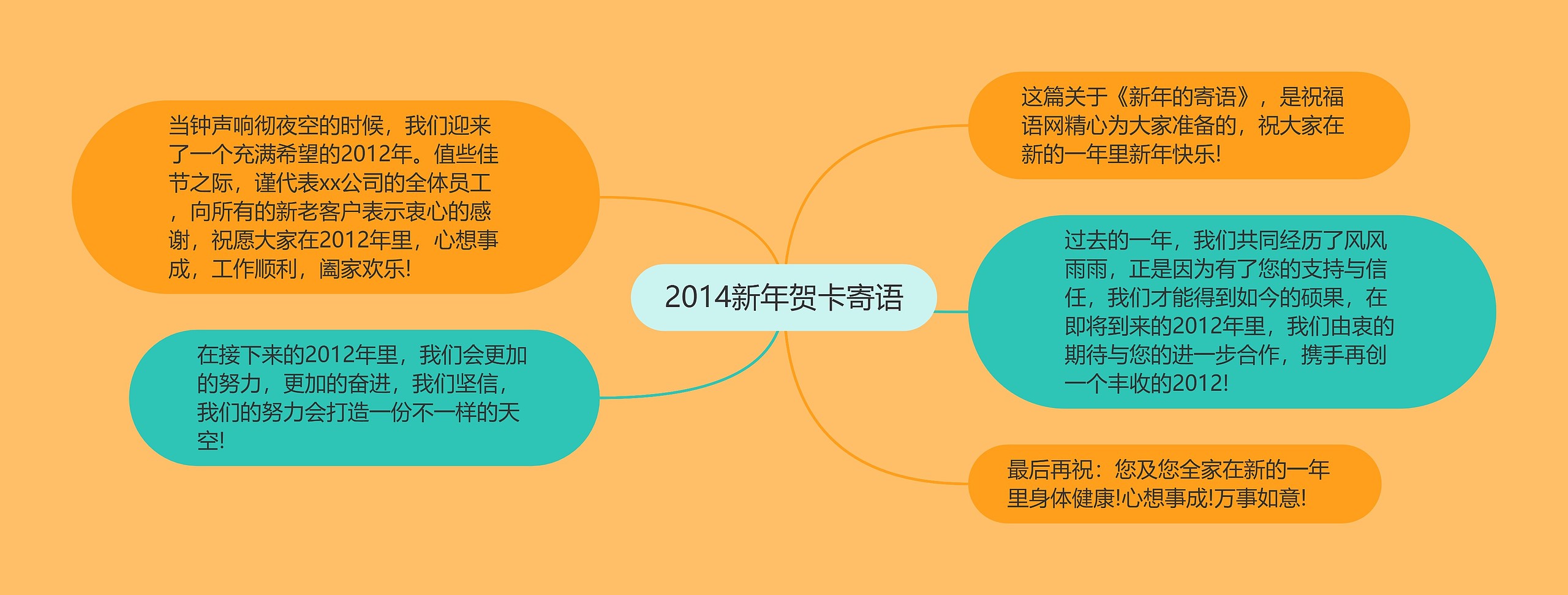 2014新年贺卡寄语

当钟声响彻夜空的时候，我们迎来了一个充满希望的2012年。值些佳节之际，谨代表xx公司的全体员工，向所有的新老客户表示衷心的感谢，祝愿大家在2012年里，心想事成，工作顺利，阖家欢乐!

在接下来的2012年里，我们会更加的努力，更加的奋进，我们坚信，我们的努力会打造一份不一样的天空!

这篇关于《新年的寄语》，是祝福语网精心为大家准备的，祝大家在新的一年里新年快乐!

过去的一年，我们共同经历了风风雨雨，正是因为有了您的支持与信任，我们才能得到如今的硕果，在即将到来的2012年里，我们由衷的期待与您的进一步合作，携手再创一个丰收的2012!

最后再祝：您及您全家在新的一年里身体健康!心想事成!万事如意!